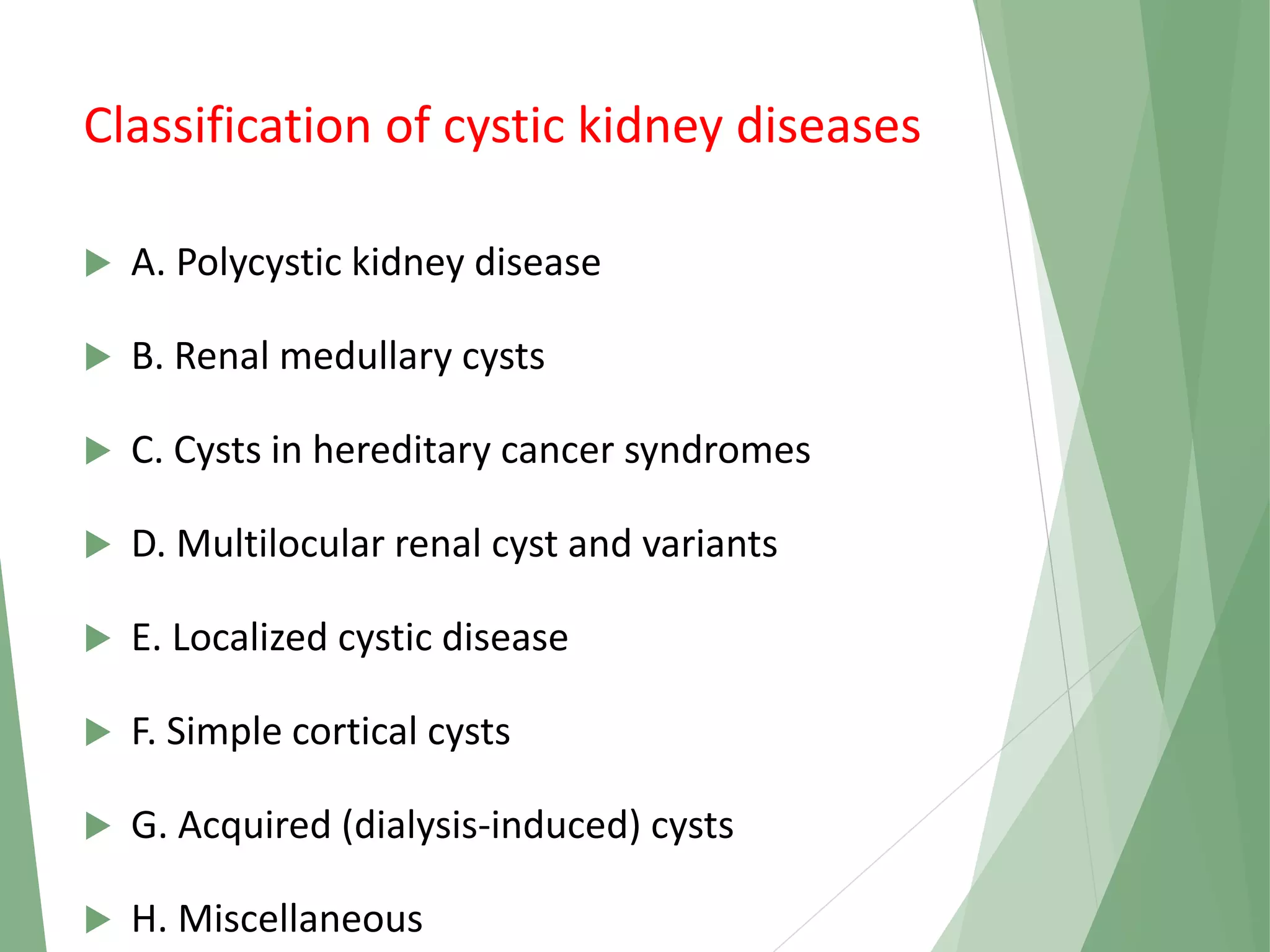 Classification of cystic kidney diseases

A. Polycystic kidney disease

B. Renal medullary cysts

C. Cysts in hereditary cancer syndromes

D. Multilocular renal cyst and variants

E. Localized cystic disease

F. Simple cortical cysts

G. Acquired (dialysis-induced) cysts

H. Miscellaneous